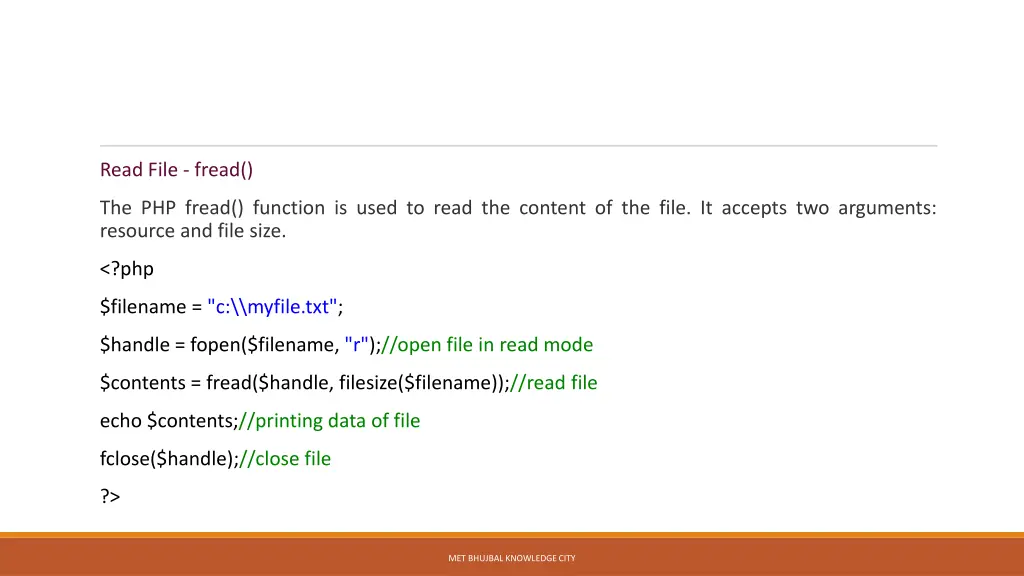 Read File - fread()

The PHP fread() function is used to read the content of the file. It accepts two arguments: resource and file size.

<?php

$filename = "c:\\myfile.txt";

$handle = fopen($filename, "r");//open file in read mode

$contents = fread($handle, filesize($filename));//read file

echo $contents;//printing data of file

fclose($handle);//close file

?>

MET BHUJBAL KNOWLEDGE CITY